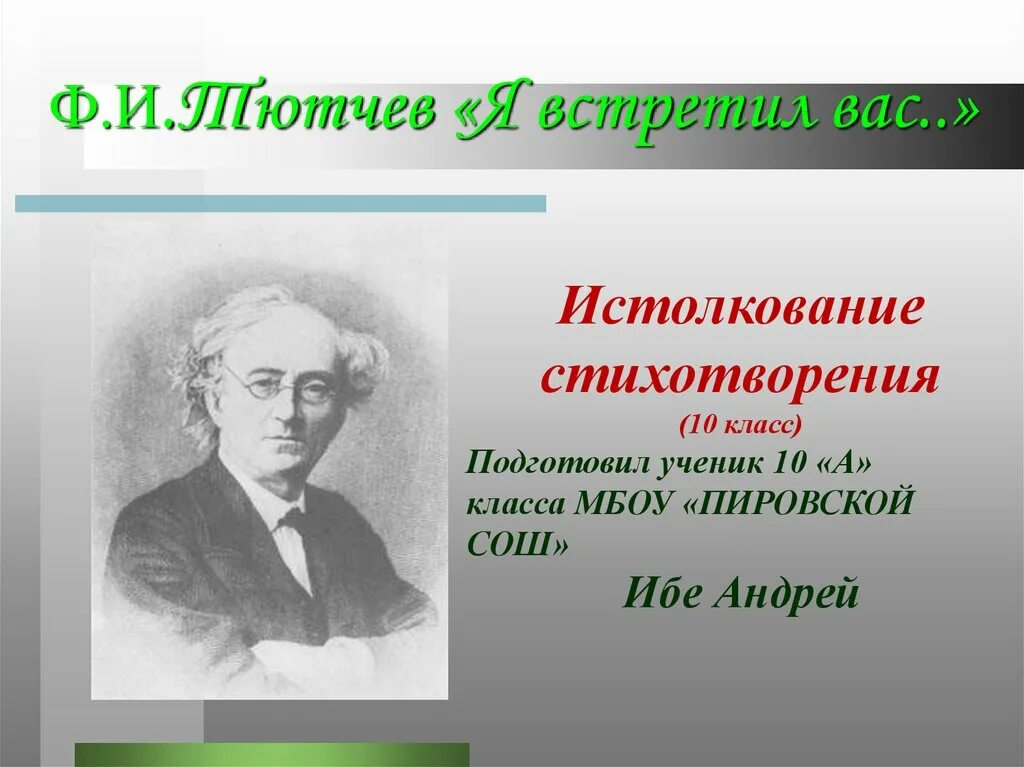 Ф.И.Тютчев «Я встретил вас..»

Истолкование стихотворения
(10 класс)

Подготовил ученик 10 «А» класса МБОУ «ПИРОВСКОЙ СОШ»

Ибе Андрей